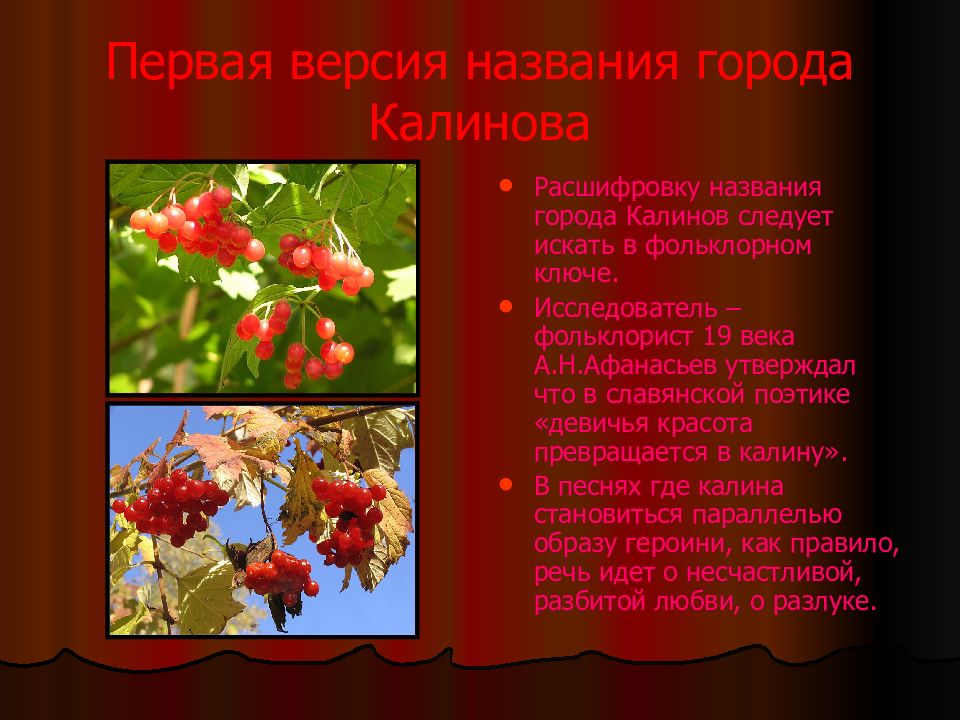 Первая версия названия города Калинова

• Расшифровку названия города Калинов следует искать в фольклорном ключе.

• Исследователь – фольклорист 19 века А.Н.Афанасьев утверждал что в славянской поэтике «девичья красота превращается в калину».

• В песнях где калина становиться параллелью образу героини, как правило, речь идет о несчастливой, разбитой любви, о разлуке.